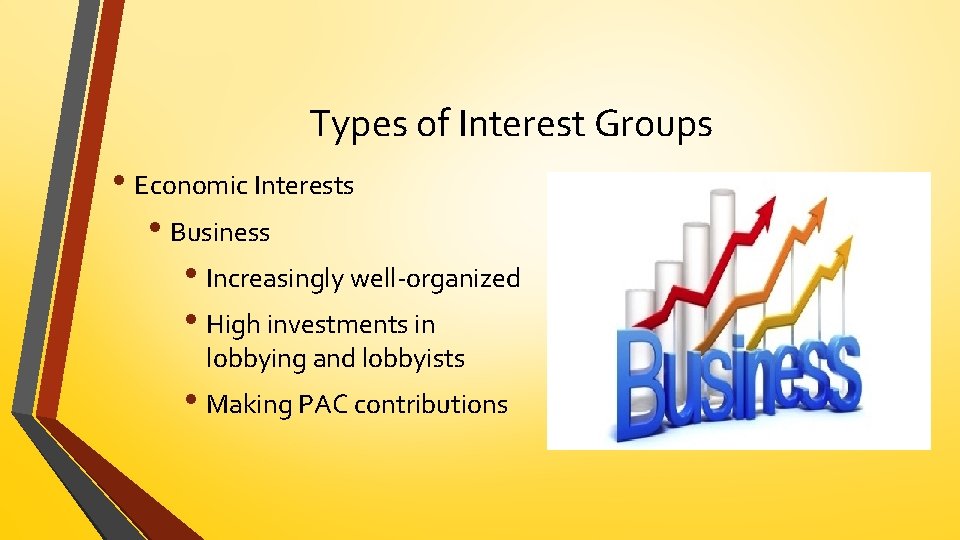 Types of Interest Groups

• Economic Interests

• Business

• Increasingly well-organized

• High investments in lobbying and lobbyists

• Making PAC contributions

Business